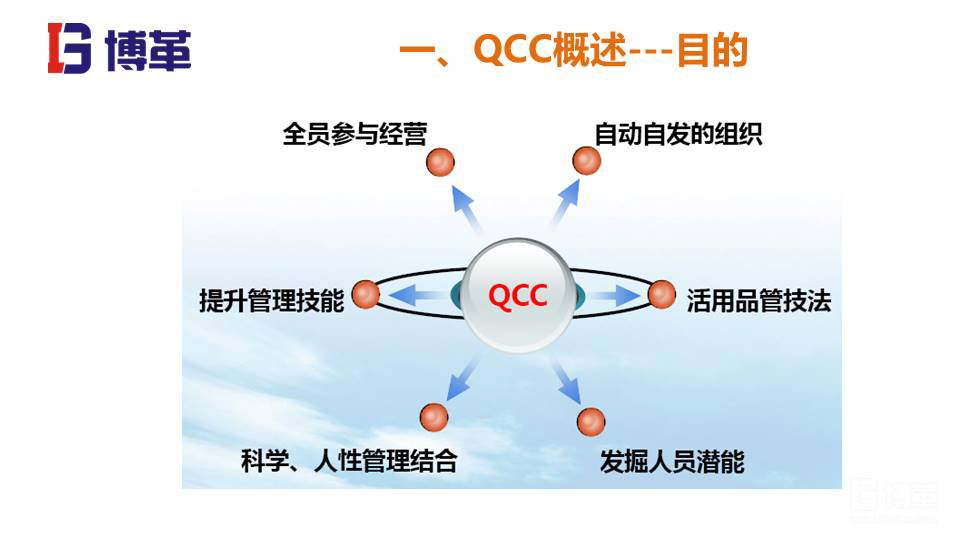 博革

一、QCC概述---目的

全员参与经营

自动自发的组织

提升管理技能

QCC

活用品管技法

科学、人性管理结合

发掘人员潜能

博革